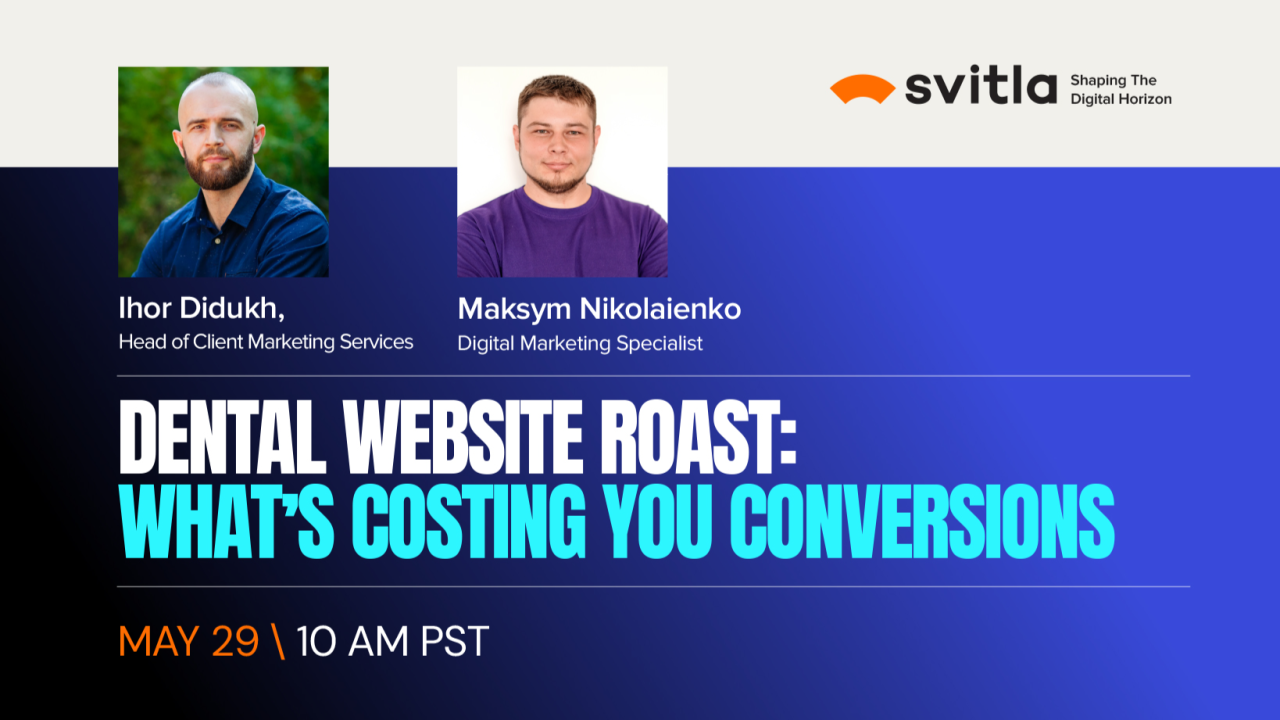 svitla Shaping The Digital Horizon

Ihor Didukh,
Head of Client Marketing Services

Maksym Nikolaienko
Digital Marketing Specialist

DENTAL WEBSITE ROAST:
WHAT'S COSTING YOU CONVERSIONS

MAY 29 \ 10 AM PST